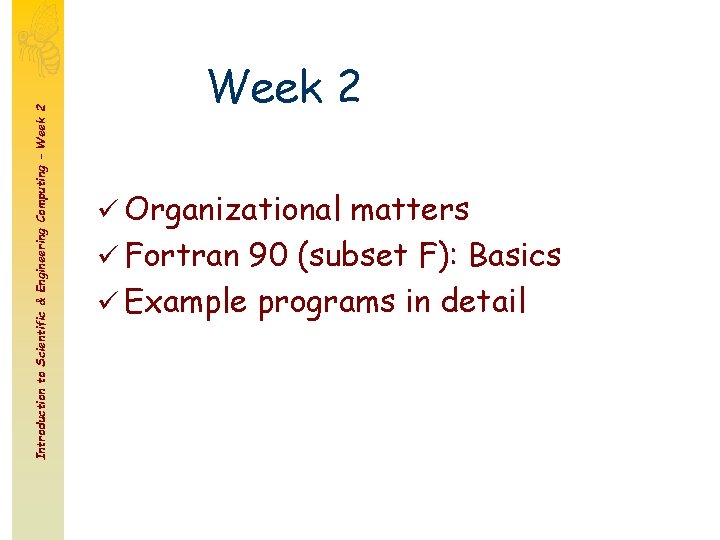 Introduction to Scientific & Engineering Computing – Week 2

Week 2

✓ Organizational matters
✓ Fortran 90 (subset F): Basics
✓ Example programs in detail